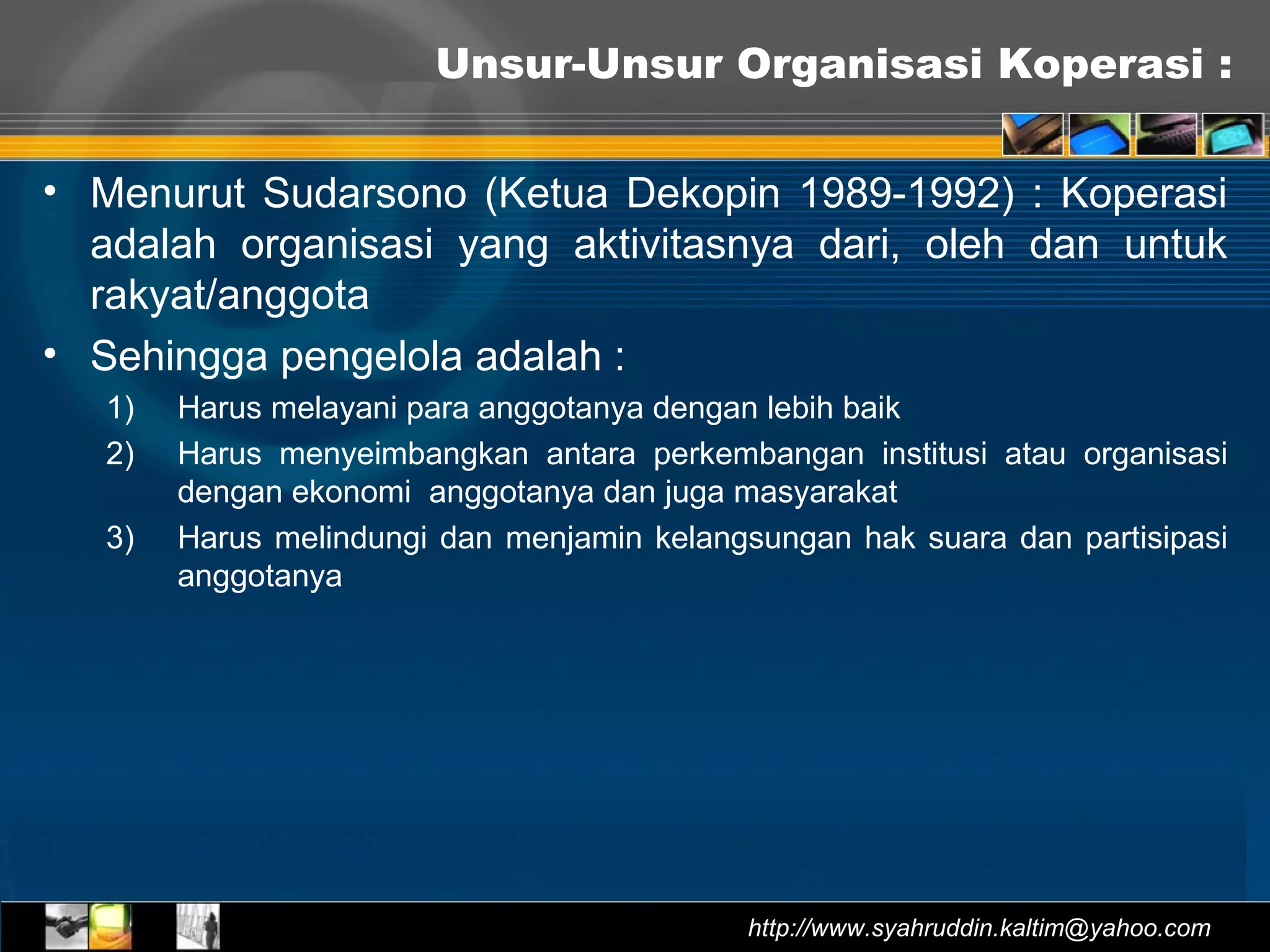 Unsur-Unsur Organisasi Koperasi :

• Menurut Sudarsono (Ketua Dekopin 1989-1992) : Koperasi adalah organisasi yang aktivitasnya dari, oleh dan untuk rakyat/anggota

• Sehingga pengelola adalah :

1) Harus melayani para anggotanya dengan lebih baik

2) Harus menyeimbangkan antara perkembangan institusi atau organisasi dengan ekonomi anggotanya dan juga masyarakat

3) Harus melindungi dan menjamin kelangsungan hak suara dan partisipasi anggotanya

http://www.syahruddin.kaltim@yahoo.com